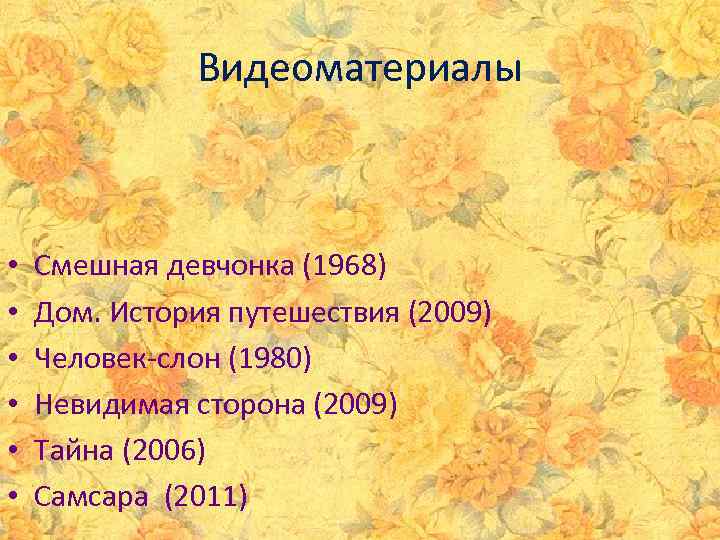 Видеоматериалы

• Смешная девчонка (1968)
• Дом. История путешествия (2009)
• Человек-слон (1980)
• Невидимая сторона (2009)
• Тайна (2006)
• Самсара (2011)